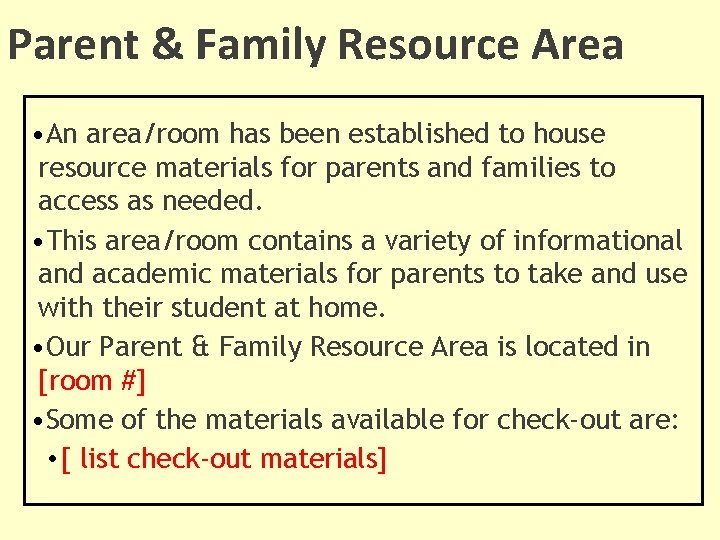 Parent & Family Resource Area

•An area/room has been established to house resource materials for parents and families to access as needed.

•This area/room contains a variety of informational and academic materials for parents to take and use with their student at home.

•Our Parent & Family Resource Area is located in [room #]

•Some of the materials available for check-out are:

•[ list check-out materials]